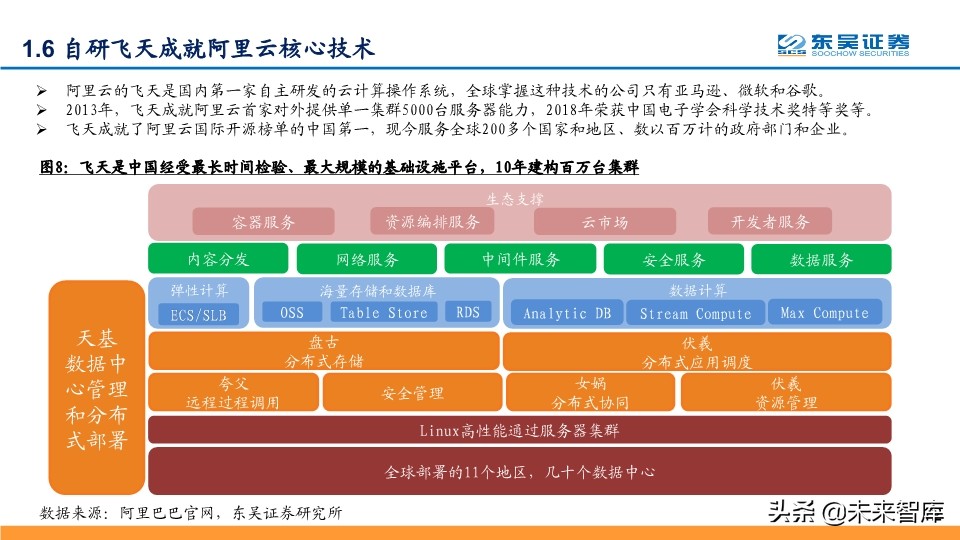 1.6 自研飞天成就阿里云核心技术

东吴证券
SOOCHOW SECURITIES

➢ 阿里云的飞天是国内第一家自主研发的云计算操作系统，全球掌握这种技术的公司只有亚马逊、微软和谷歌。
➢ 2013年，飞天成就阿里云首家对外提供单一集群5000台服务器能力，2018年荣获中国电子学会科学技术奖特等奖等。
➢ 飞天成就了阿里云国际开源榜单的中国第一，现今服务全球200多个国家和地区、数以百万计的政府部门和企业。

图8：飞天是中国经受最长时间检验、最大规模的基础设施平台，10年建构百万台集群

生态支撑
容器服务
资源编排服务
云市场
开发者服务

内容分发
网络服务
中间件服务
安全服务
数据服务

弹性计算
ECS/SLB
海量存储和数据库
OSS
Table Store
RDS
数据计算
Analytic DB
Stream Compute
Max Compute

天基数据中心管理和分布式部署

盘古
分布式存储
伏羲
分布式应用调度

夸父
远程过程调用
安全管理
女娲
分布式协同
伏羲
资源管理

Linux高性能通过服务器集群

全球部署的11个地区，几十个数据中心

数据来源：阿里巴巴官网，东吴证券研究所

头条 @未来智库